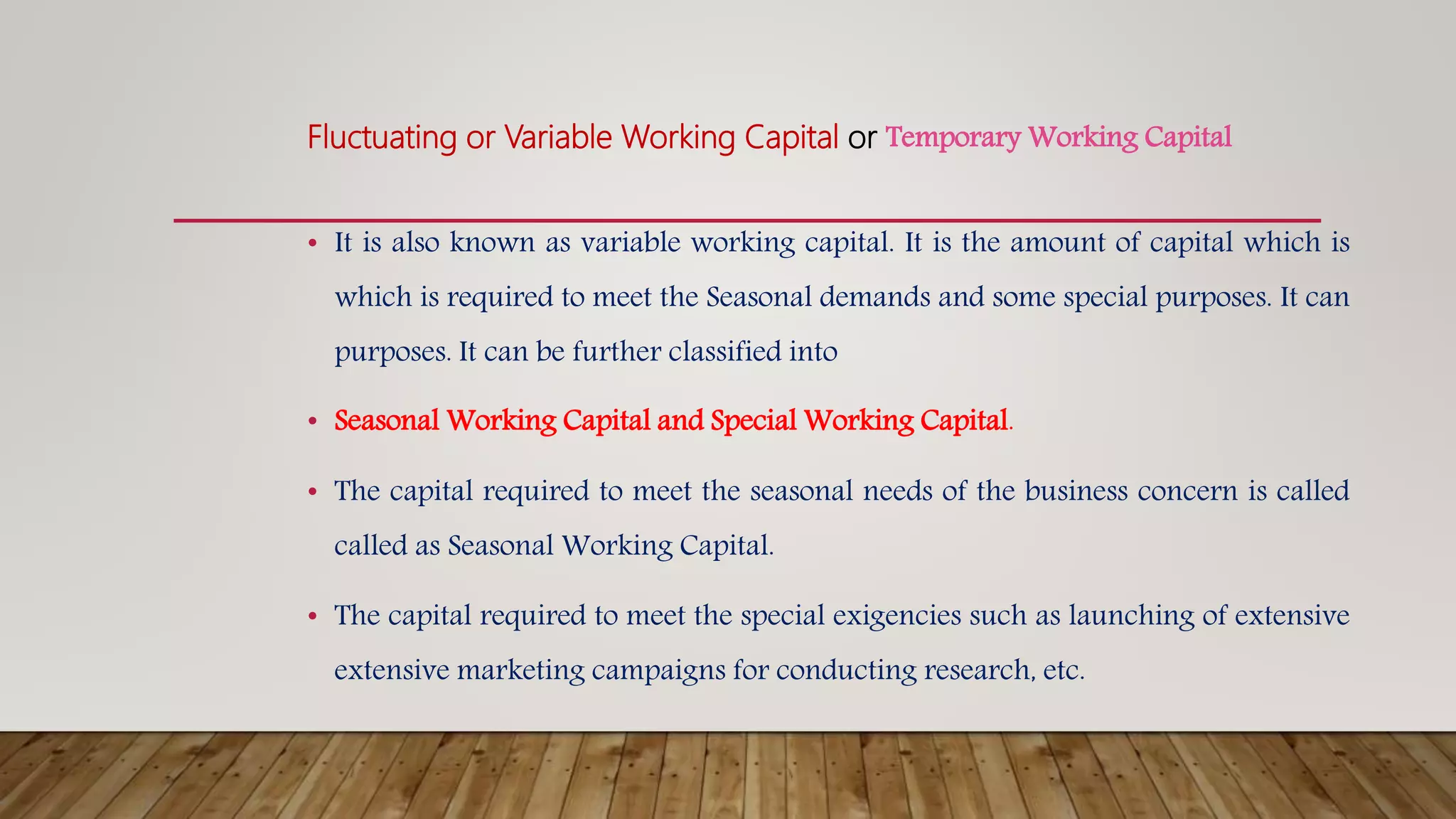 Fluctuating or Variable Working Capital or Temporary Working Capital

• It is also known as variable working capital. It is the amount of capital which is which is required to meet the Seasonal demands and some special purposes. It can purposes. It can be further classified into

• Seasonal Working Capital and Special Working Capital.

• The capital required to meet the seasonal needs of the business concern is called called as Seasonal Working Capital.

• The capital required to meet the special exigencies such as launching of extensive extensive marketing campaigns for conducting research, etc.